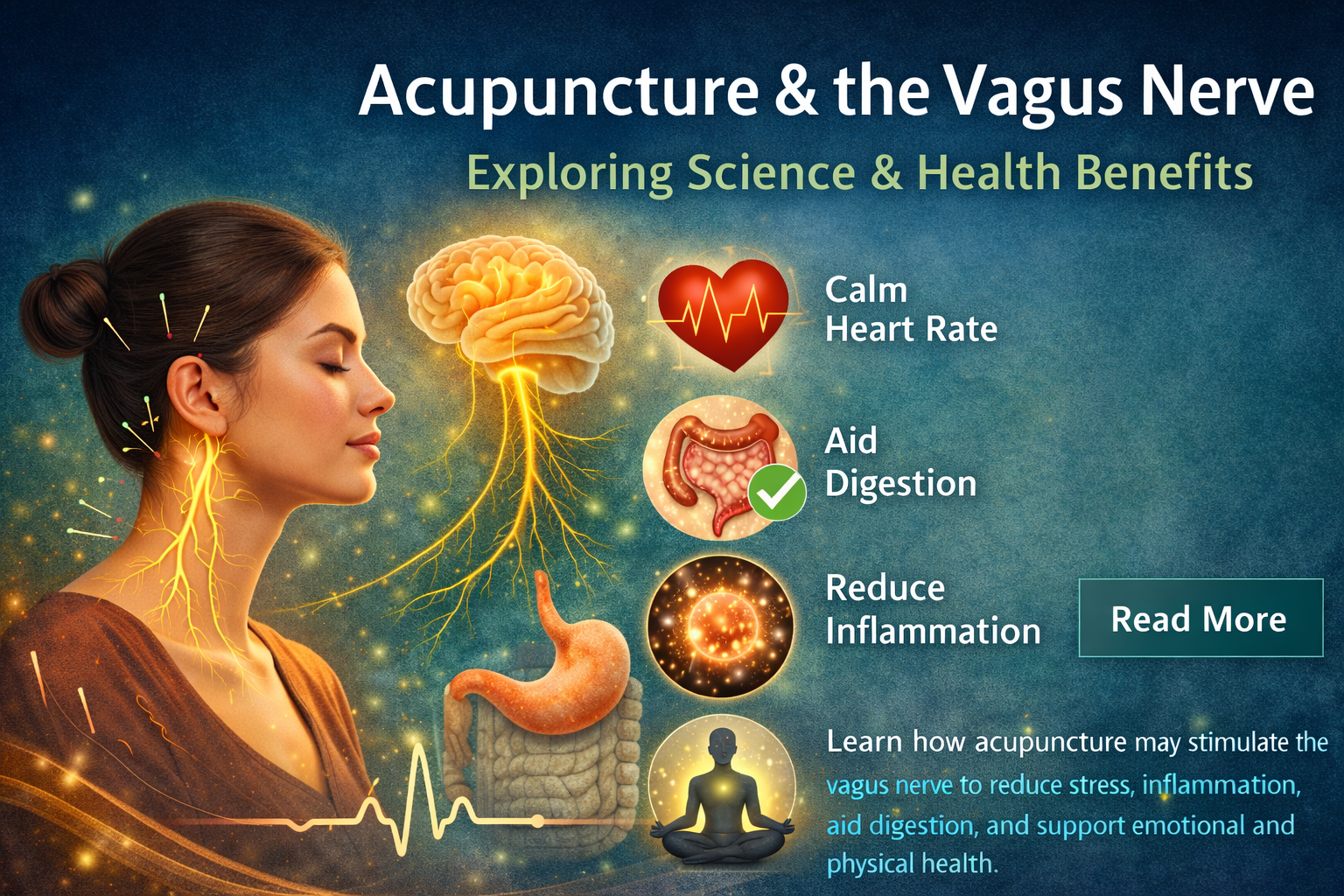 Acupuncture & the Vagus Nerve

Exploring Science & Health Benefits

Calm Heart Rate

Aid Digestion

Reduce Inflammation

Read More

Learn how acupuncture may stimulate the vagus nerve to reduce stress, inflammation, aid digestion, and support emotional and physical health.